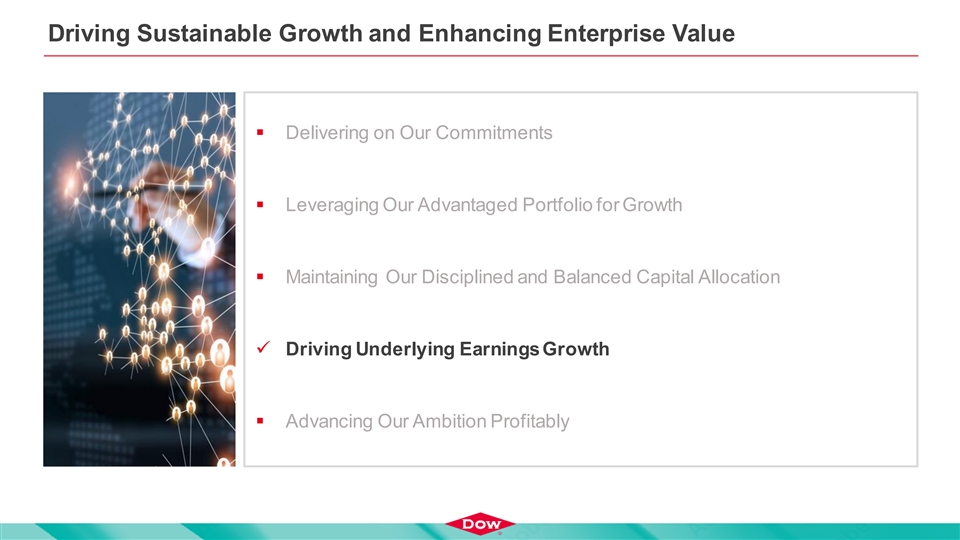 Driving Sustainable Growth and Enhancing Enterprise Value

▪ Delivering on Our Commitments

▪ Leveraging Our Advantaged Portfolio for Growth

▪ Maintaining Our Disciplined and Balanced Capital Allocation

✓ Driving Underlying Earnings Growth

▪ Advancing Our Ambition Profitably

DOW